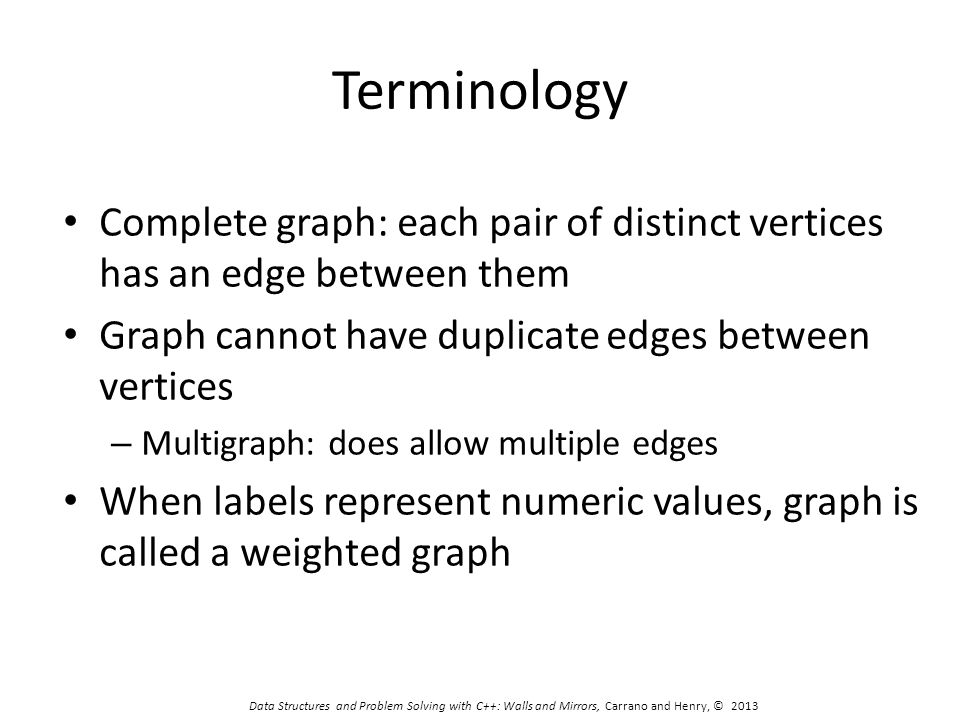 Terminology

• Complete graph: each pair of distinct vertices has an edge between them

• Graph cannot have duplicate edges between vertices

– Multigraph: does allow multiple edges

• When labels represent numeric values, graph is called a weighted graph

Data Structures and Problem Solving with C++: Walls and Mirrors, Carrano and Henry, © 2013